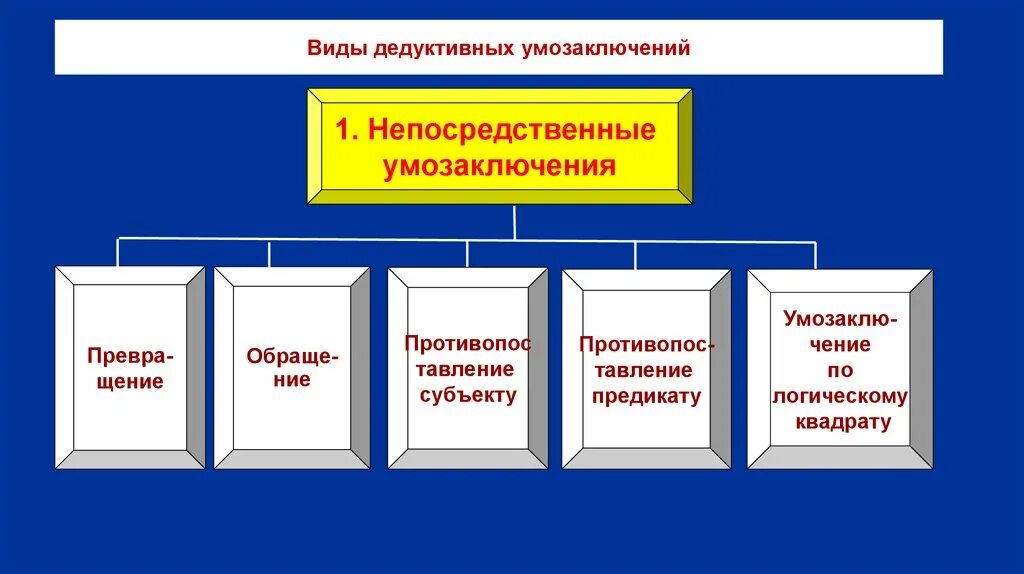 Виды дедуктивных умозаключений

1. Непосредственные умозаключения

Превращение

Обращение

Противопоставление субъекту

Противопоставление предикату

Умозаключение по логическому квадрату